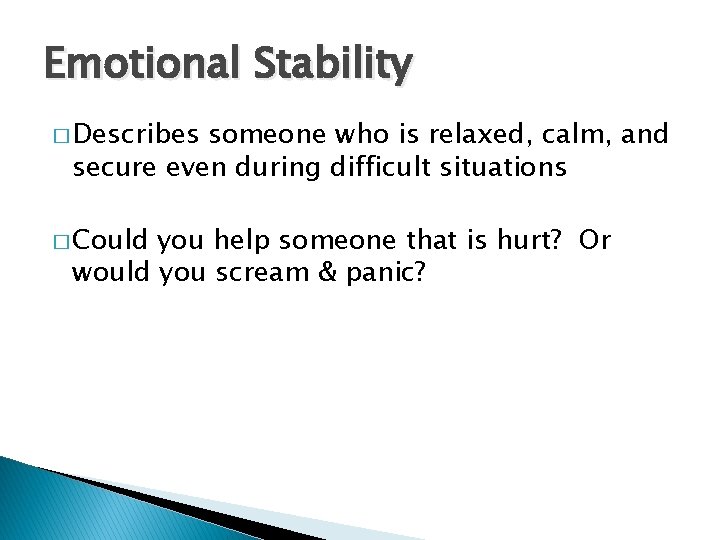 Emotional Stability

□ Describes someone who is relaxed, calm, and secure even during difficult situations

□ Could you help someone that is hurt? Or would you scream & panic?